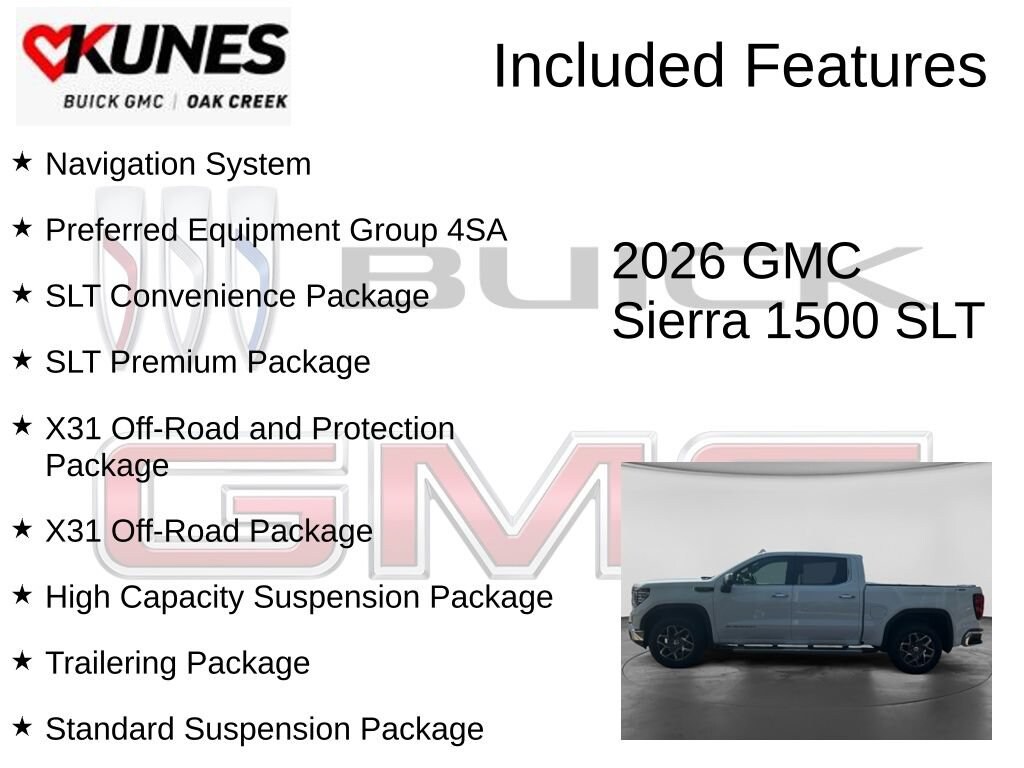 KUNES
BUICK GMC | OAK CREEK

Included Features

★ Navigation System
★ Preferred Equipment Group 4SA
★ SLT Convenience Package
★ SLT Premium Package
★ X31 Off-Road and Protection Package
★ X31 Off-Road Package
★ High Capacity Suspension Package
★ Trailering Package
★ Standard Suspension Package

2026 GMC Sierra 1500 SLT

BUICK

GMC